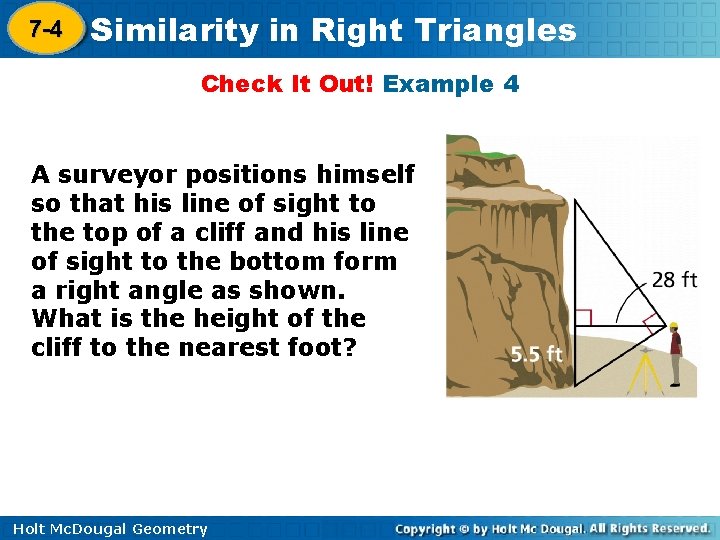 7-4 Similarity in Right Triangles

Check It Out! Example 4

A surveyor positions himself so that his line of sight to the top of a cliff and his line of sight to the bottom form a right angle as shown. What is the height of the cliff to the nearest foot?

28 ft

5.5 ft

Holt McDougal Geometry

Copyright © by Holt Mc Dougal. All Rights Reserved.